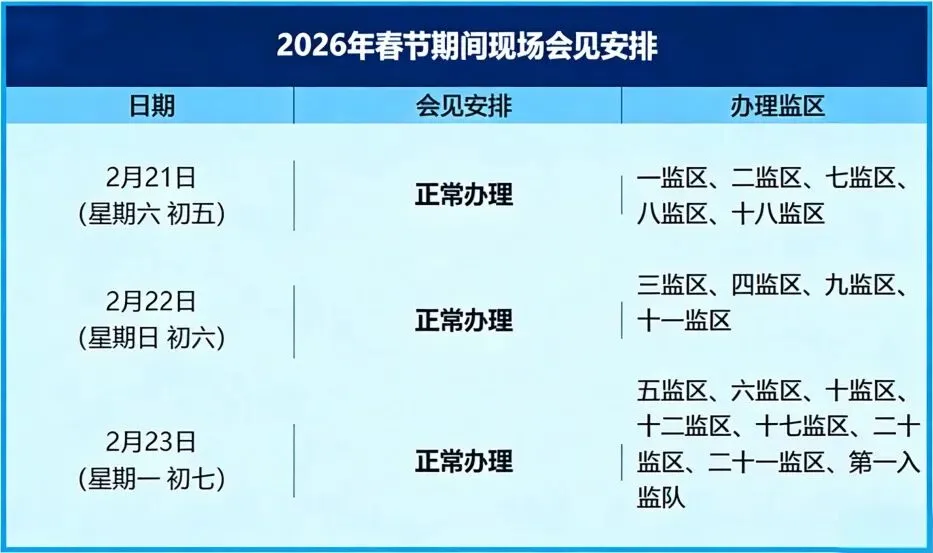 2026年春节期间现场会见安排

| 日期 | 会见安排 | 办理监区 |
|---|---|---|
| 2月21日 (星期六 初五) | 正常办理 | 一监区、二监区、七监区、八监区、十八监区 |
| 2月22日 (星期日 初六) | 正常办理 | 三监区、四监区、九监区、十一监区 |
| 2月23日 (星期一 初七) | 正常办理 | 五监区、六监区、十监区、十二监区、十七监区、二十监区、二十一监区、第一入监队 |